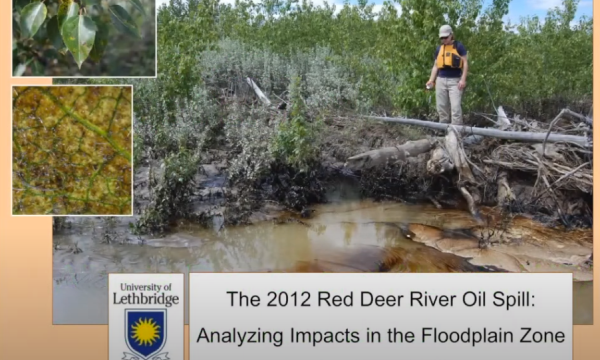 University of Lethbridge

The 2012 Red Deer River Oil Spill: Analyzing Impacts in the Floodplain Zone